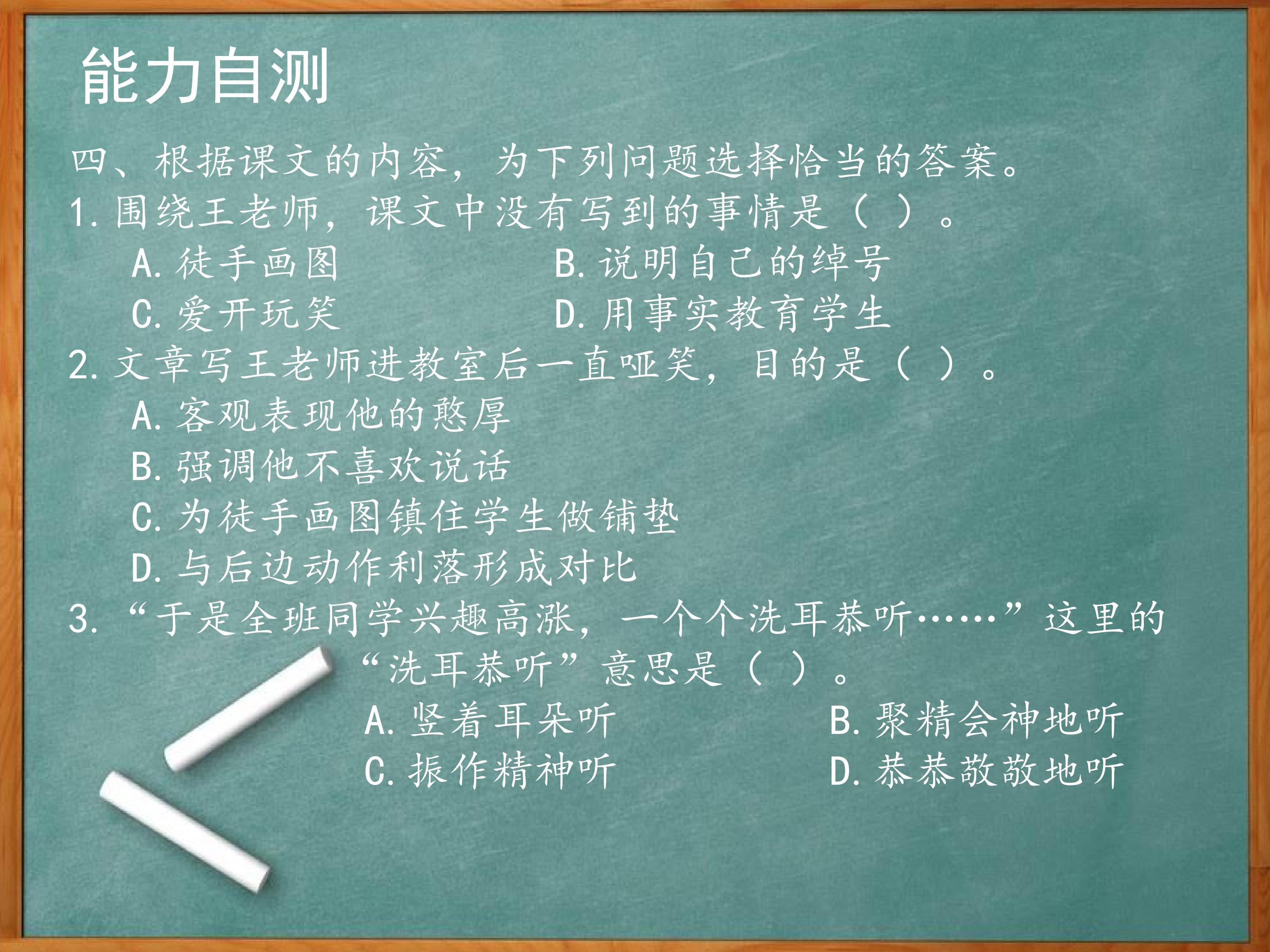 能力自测

四、根据课文的内容，为下列问题选择恰当的答案。

1.围绕王老师，课文中没有写到的事情是（ ）。

A.徒手画图 B.说明自己的绰号

C.爱开玩笑 D.用事实教育学生

2.文章写王老师进教室后一直哑笑，目的是（ ）。

A.客观表现他的憨厚

B.强调他不喜欢说话

C.为徒手画图镇住学生做铺垫

D.与后边动作利落形成对比

3.“于是全班同学兴趣高涨，一个个洗耳恭听……”这里的“洗耳恭听”意思是（ ）。

A.竖着耳朵听 B.聚精会神地听

C.振作精神听 D.恭恭敬敬地听